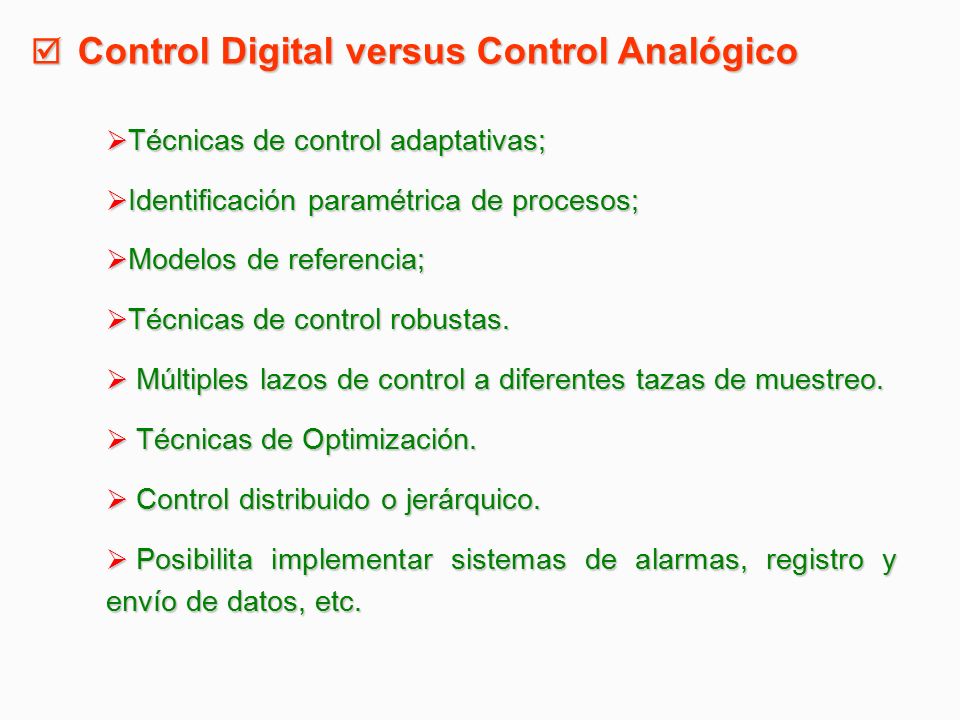 ☑ Control Digital versus Control Analógico

➢Técnicas de control adaptativas;

➢Identificación paramétrica de procesos;

➢Modelos de referencia;

➢Técnicas de control robustas.

➢ Múltiples lazos de control a diferentes tazas de muestreo.

➢ Técnicas de Optimización.

➢ Control distribuido o jerárquico.

➢ Posibilita implementar sistemas de alarmas, registro y envío de datos, etc.